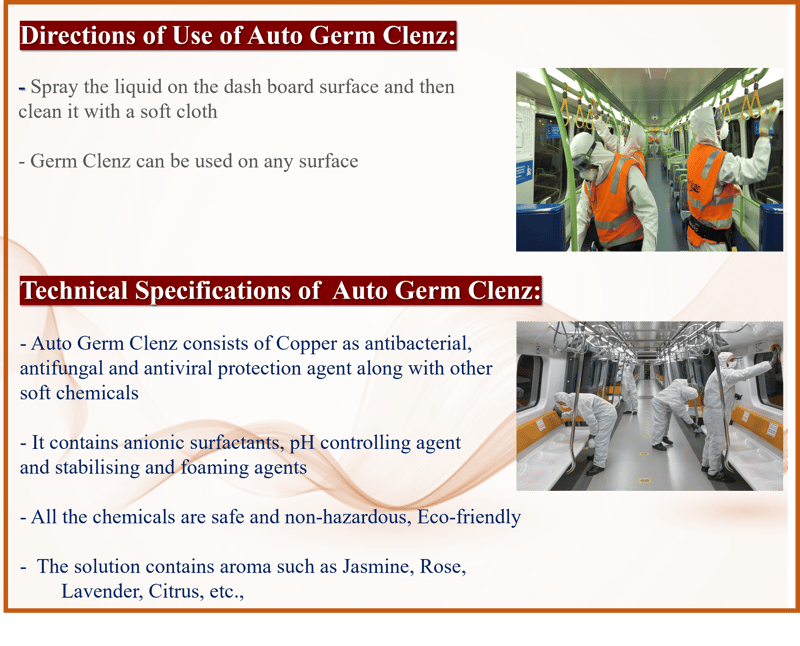 Directions of Use of Auto Germ Clenz:

- Spray the liquid on the dash board surface and then clean it with a soft cloth

- Germ Clenz can be used on any surface

Technical Specifications of Auto Germ Clenz:

- Auto Germ Clenz consists of Copper as antibacterial, antifungal and antiviral protection agent along with other soft chemicals

- It contains anionic surfactants, pH controlling agent and stabilising and foaming agents

- All the chemicals are safe and non-hazardous, Eco-friendly

- The solution contains aroma such as Jasmine, Rose, Lavender, Citrus, etc.,